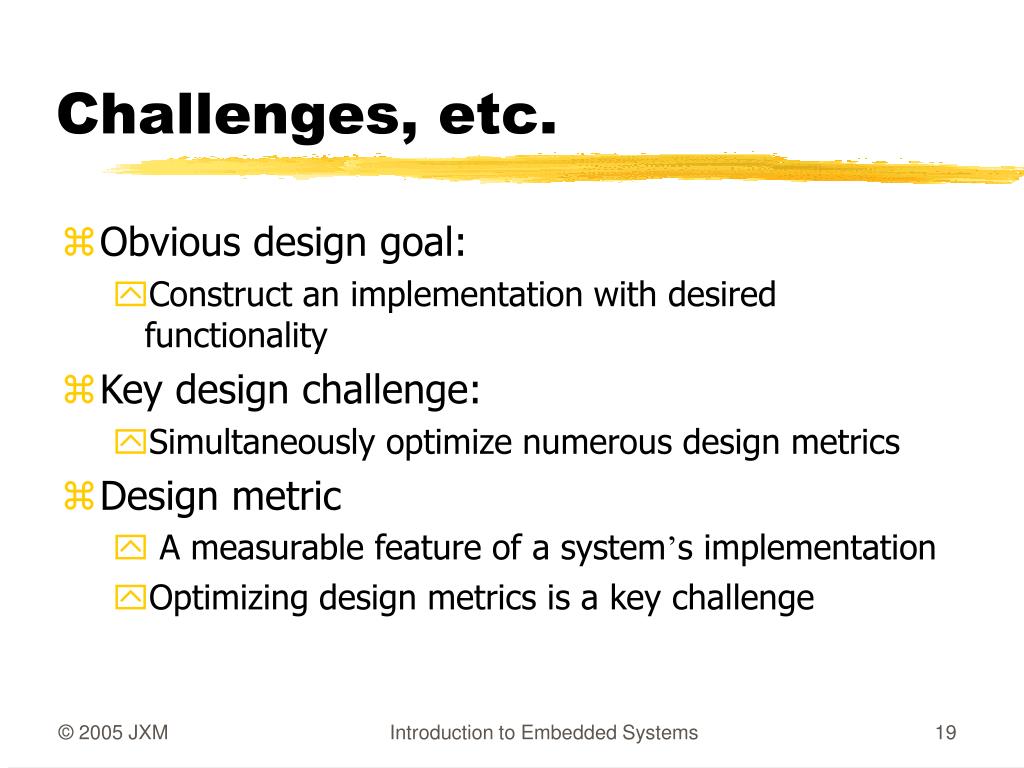 Challenges, etc.

Obvious design goal:

Construct an implementation with desired functionality

Key design challenge:

Simultaneously optimize numerous design metrics

Design metric

A measurable feature of a system’s implementation

Optimizing design metrics is a key challenge

© 2005 JXM

Introduction to Embedded Systems

19